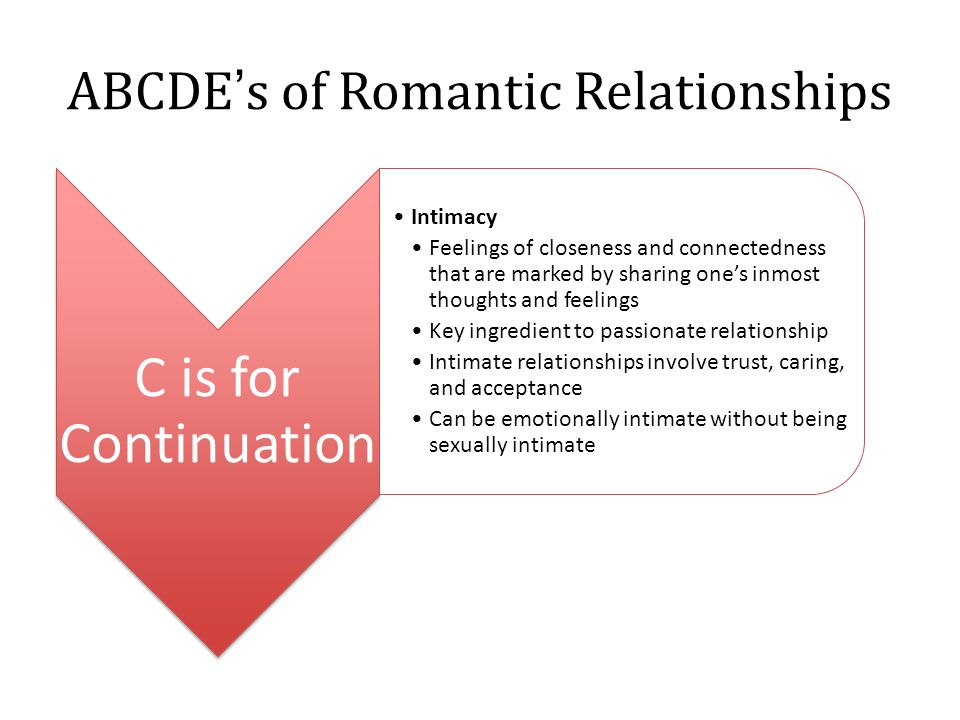 ABCDE's of Romantic Relationships

C is for Continuation

• Intimacy
  • Feelings of closeness and connectedness that are marked by sharing one's inmost thoughts and feelings
  • Key ingredient to passionate relationship
  • Intimate relationships involve trust, caring, and acceptance
  • Can be emotionally intimate without being sexually intimate